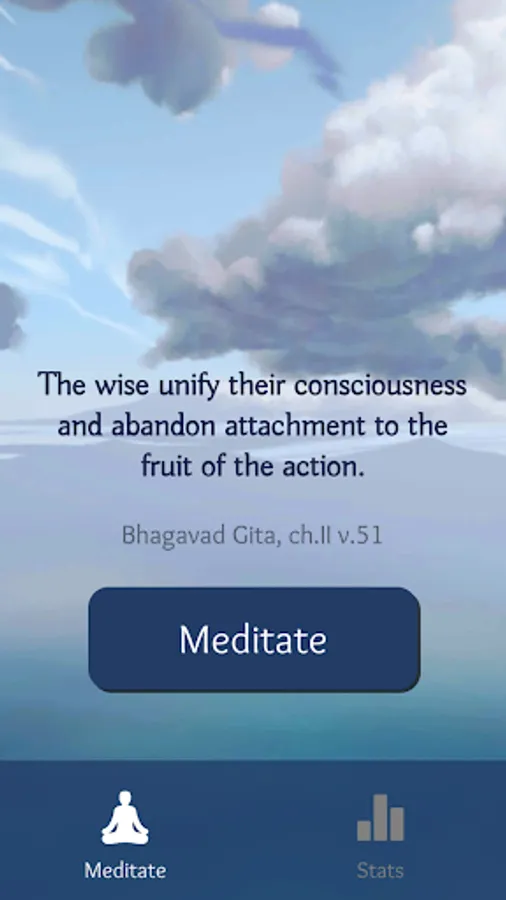 The wise unify their consciousness and abandon attachment to the fruit of the action.

Bhagavad Gita, ch.II v.51

Meditate

Meditate

Stats